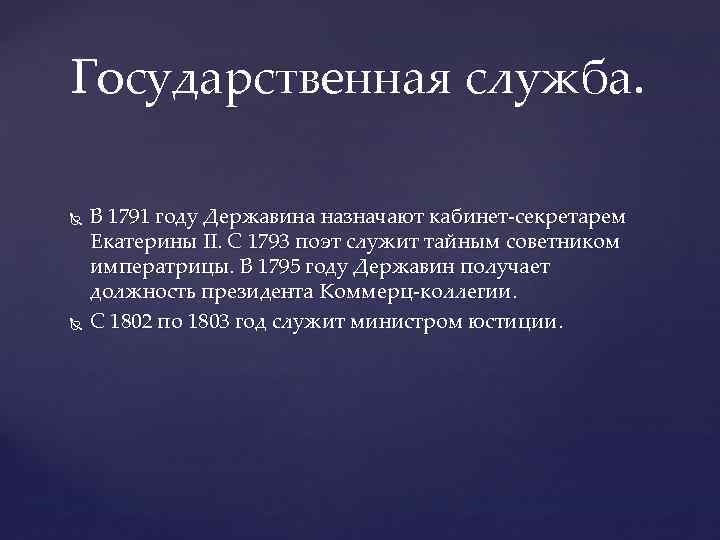 Государственная служба.

В 1791 году Державина назначают кабинет-секретарем Екатерины II. С 1793 поэт служит тайным советником императрицы. В 1795 году Державин получает должность президента Коммерц-коллегии.

С 1802 по 1803 год служит министром юстиции.